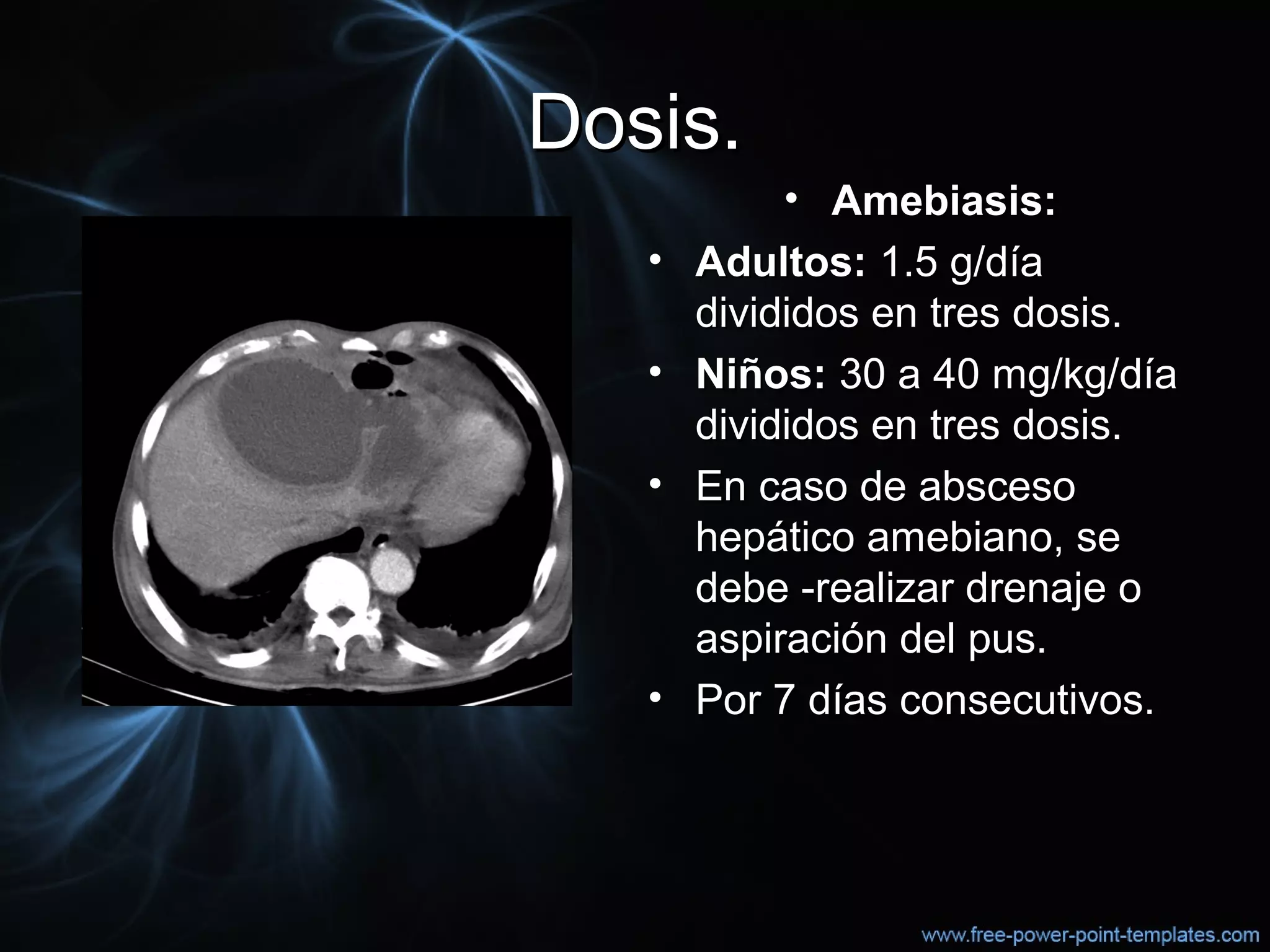 Dosis.

• Amebiasis:

• Adultos: 1.5 g/día divididos en tres dosis.

• Niños: 30 a 40 mg/kg/día divididos en tres dosis.

• En caso de absceso hepático amebiano, se debe -realizar drenaje o aspiración del pus.

• Por 7 días consecutivos.

www.free-power-point-templates.com